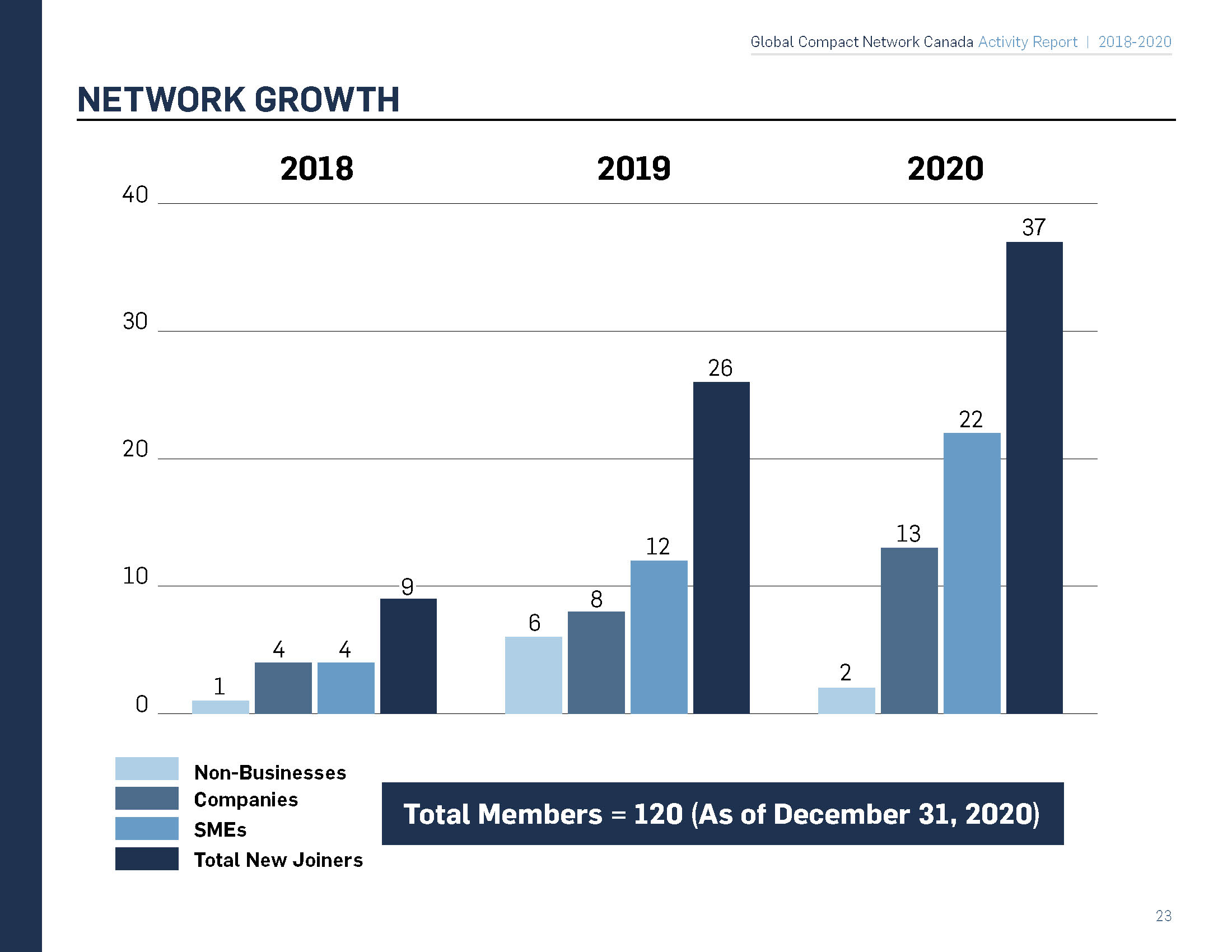 Global Compact Network Canada Activity Report | 2018-2020

NETWORK GROWTH

2018

2019

2020

40

30

20

10

0

1

4

4

9

6

8

12

26

2

13

22

37

Non-Businesses
Companies
SMEs
Total New Joiners

Total Members = 120 (As of December 31, 2020)

23